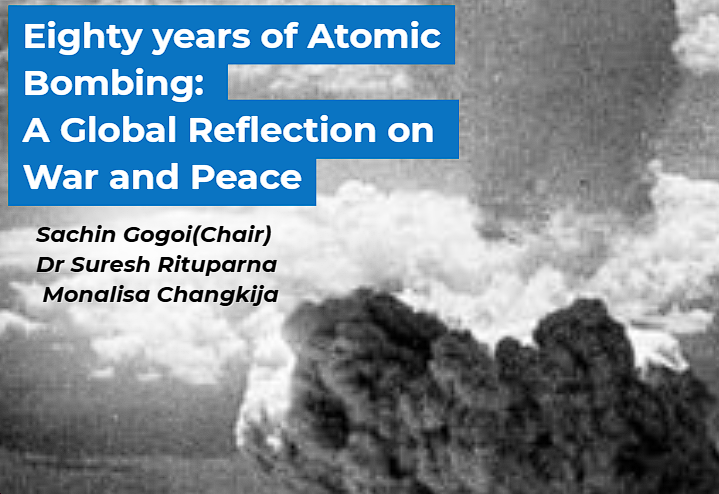 Eighty years of Atomic Bombing:
A Global Reflection on War and Peace

Sachin Gogoi(Chair)
Dr Suresh Rituparna
Monalisa Changkija